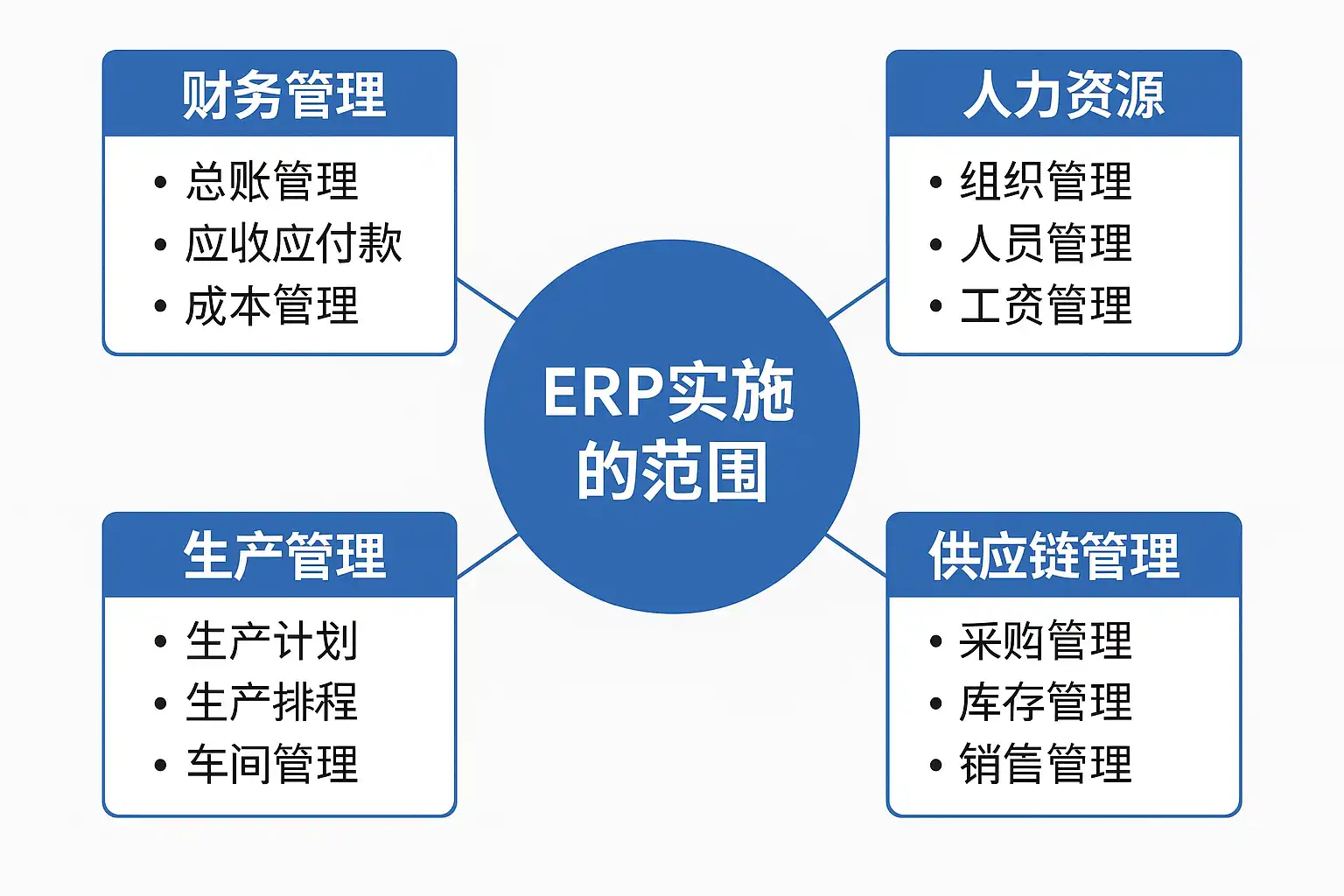 财务管理

• 总账管理
• 应收应付款
• 成本管理

人力资源

• 组织管理
• 人员管理
• 工资管理

ERP实施的范围

生产管理

• 生产计划
• 生产排程
• 车间管理

供应链管理

• 采购管理
• 库存管理
• 销售管理